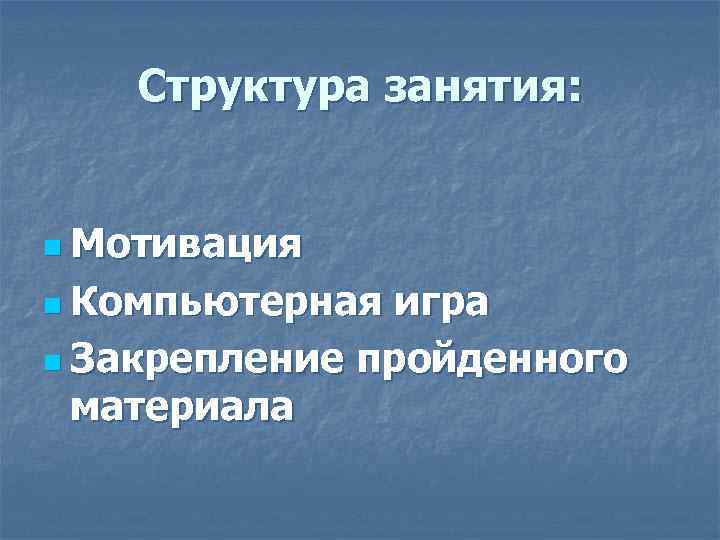 Структура занятия:

- Мотивация
- Компьютерная игра
- Закрепление пройденного материала